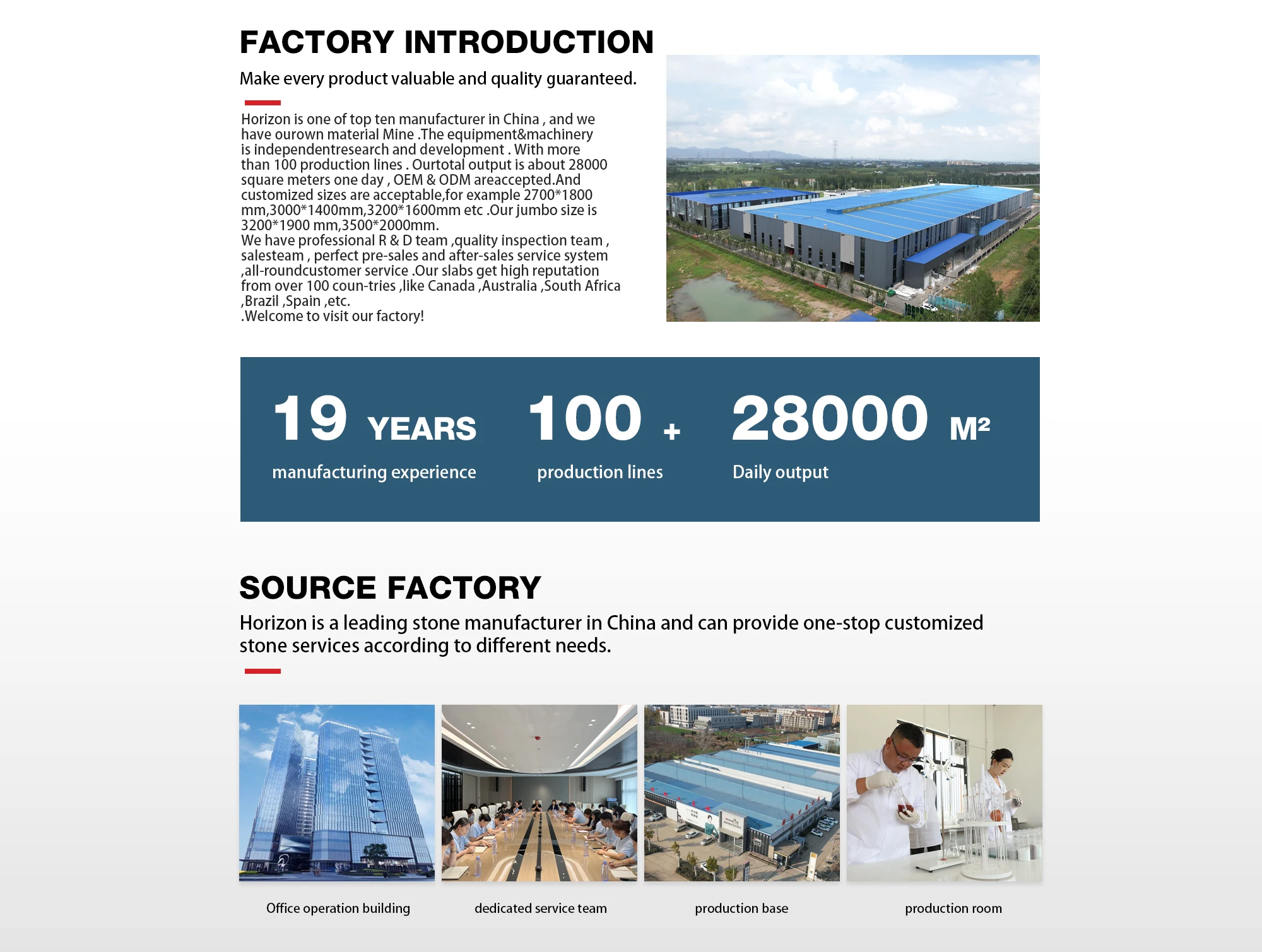 FACTORY INTRODUCTION

Make every product valuable and quality guaranteed.

Horizon is one of top ten manufacturer in China , and we have ourown material Mine .The equipment&machinery is independentresearch and development . With more than 100 production lines . Ourtotal output is about 28000 square meters one day , OEM & ODM areaccepted.And customized sizes are acceptable,for example 2700*1800 mm,3000*1400mm,3200*1600mm etc .Our jumbo size is 3200*1900 mm,3500*2000mm.
We have professional R & D team ,quality inspection team , salesteam , perfect pre-sales and after-sales service system ,all-roundcustomer service .Our slabs get high reputation from over 100 coun-tries ,like Canada ,Australia ,South Africa ,Brazil ,Spain ,etc.
.Welcome to visit our factory!

19 YEARS
manufacturing experience

100 +
production lines

28000 M²
Daily output

SOURCE FACTORY

Horizon is a leading stone manufacturer in China and can provide one-stop customized stone services according to different needs.

Office operation building

dedicated service team

production base

production room